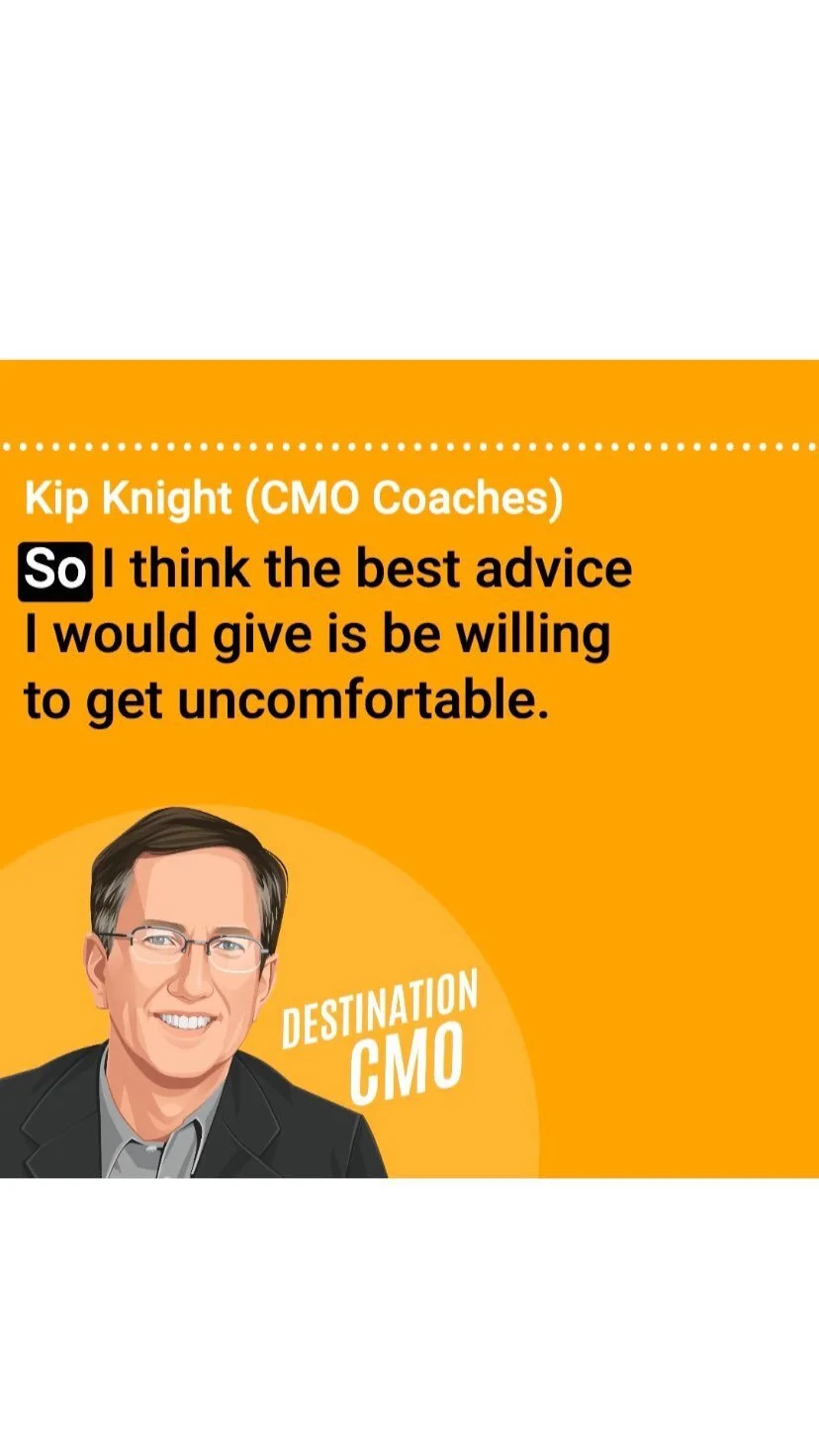 Kip Knight (CMO Coaches)

So I think the best advice I would give is be willing to get uncomfortable.

DESTINATION CMO